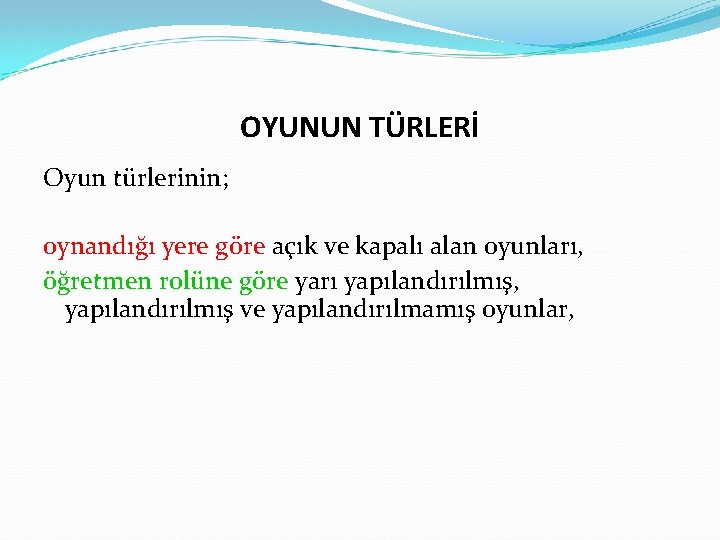 OYUNUN TÜRLERİ

Oyun türlerinin;

oynandığı yere göre açık ve kapalı alan oyunları,
öğretmen rolüne göre yarı yapılandırılmış, yapılandırılmış ve yapılandırılmamış oyunlar,